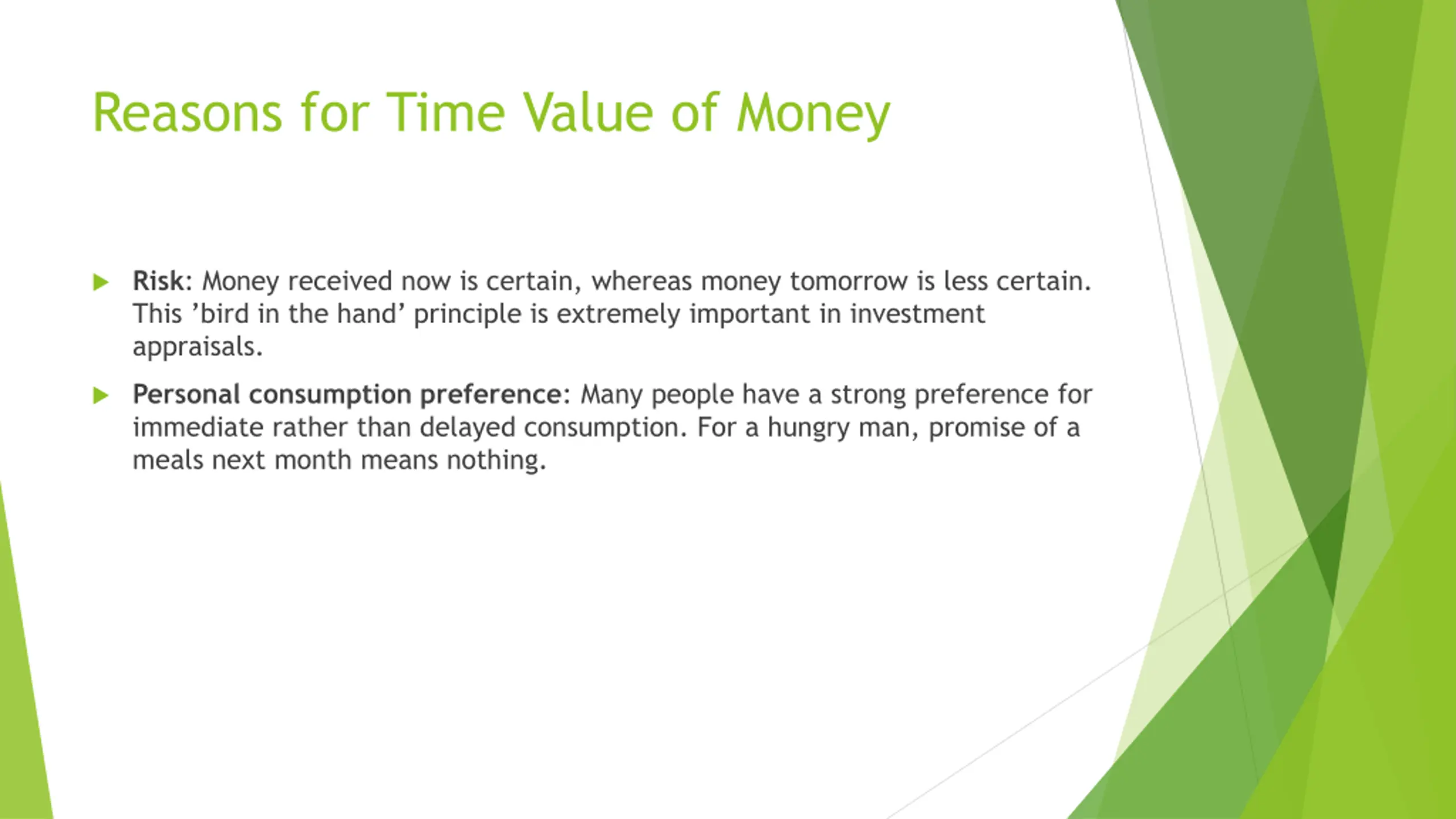 Reasons for Time Value of Money

Risk: Money received now is certain, whereas money tomorrow is less certain. This ’bird in the hand’ principle is extremely important in investment appraisals.

Personal consumption preference: Many people have a strong preference for immediate rather than delayed consumption. For a hungry man, promise of a meals next month means nothing.